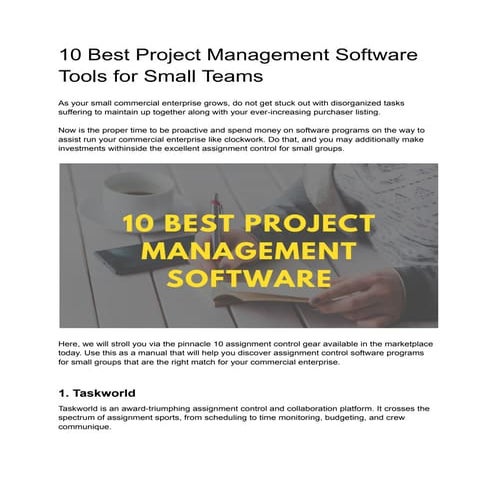 10 Best Project Management Software Tools for Small Teams

As your small commercial enterprise grows, do not get stuck out with disorganized tasks suffering to maintain up together along with your ever-increasing purchaser listing.

Now is the proper time to be proactive and spend money on software programs on the way to assist run your commercial enterprise like clockwork. Do that, and you may additionally make investments withinside the excellent assignment control for small groups.

10 BEST PROJECT MANAGEMENT SOFTWARE

Here, we will stroll you via the pinnacle 10 assignment control gear available in the marketplace today. Use this as a manual that will help you discover assignment control software programs for small groups that are the right match for your commercial enterprise.

1. Taskworld

Taskworld is an award-triumphing assignment control and collaboration platform. It crosses the spectrum of assignment sports, from scheduling to time monitoring, budgeting, and crew communique.